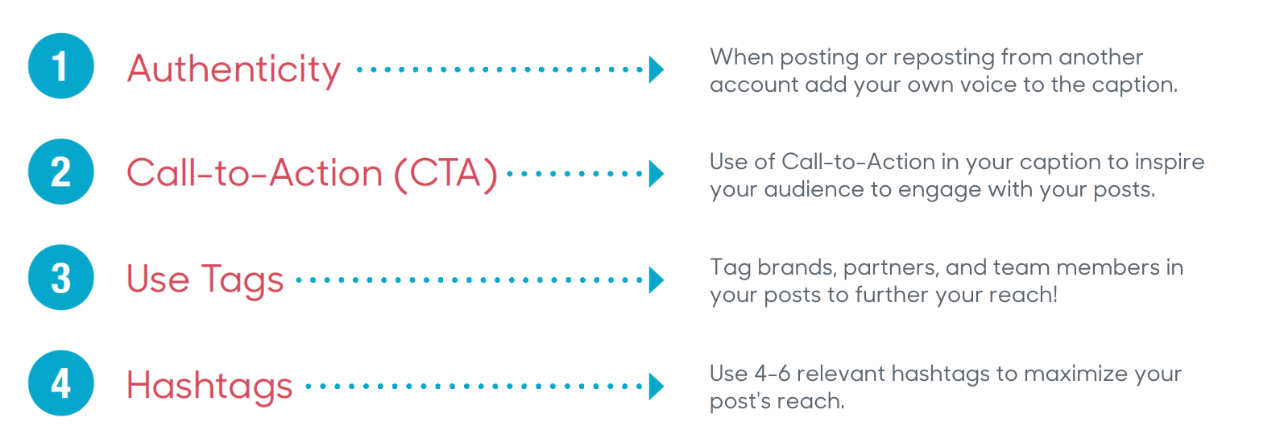 1 Authenticity

When posting or reposting from another account add your own voice to the caption.

2 Call-to-Action (CTA)

Use of Call-to-Action in your caption to inspire your audience to engage with your posts.

3 Use Tags

Tag brands, partners, and team members in your posts to further your reach!

4 Hashtags

Use 4-6 relevant hashtags to maximize your post's reach.